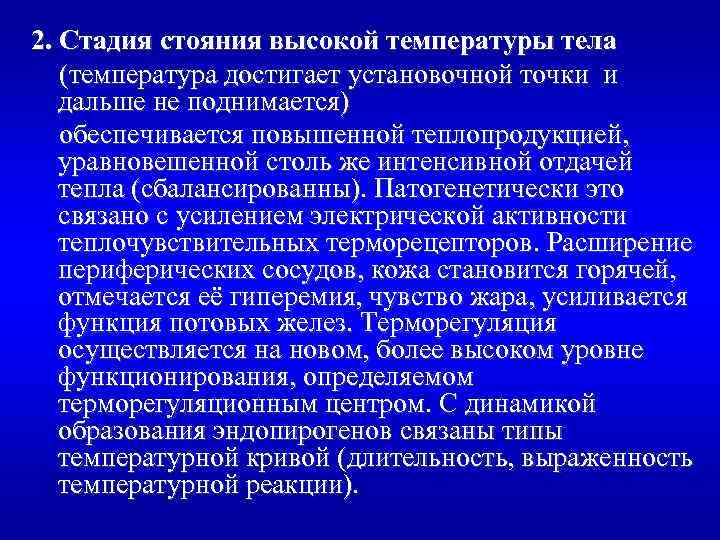 2. Стадия стояния высокой температуры тела

(температура достигает установочной точки и дальше не поднимается)

обеспечивается повышенной теплопродукцией, уравновешенной столь же интенсивной отдачей тепла (сбалансированны). Патогенетически это связано с усилением электрической активности теплочувствительных терморецепторов. Расширение периферических сосудов, кожа становится горячей, отмечается её гиперемия, чувство жара, усиливается функция потовых желез. Терморегуляция осуществляется на новом, более высоком уровне функционирования, определяемом терморегуляционным центром. С динамикой образования эндопирогенов связаны типы температурной кривой (длительность, выраженность температурной реакции).